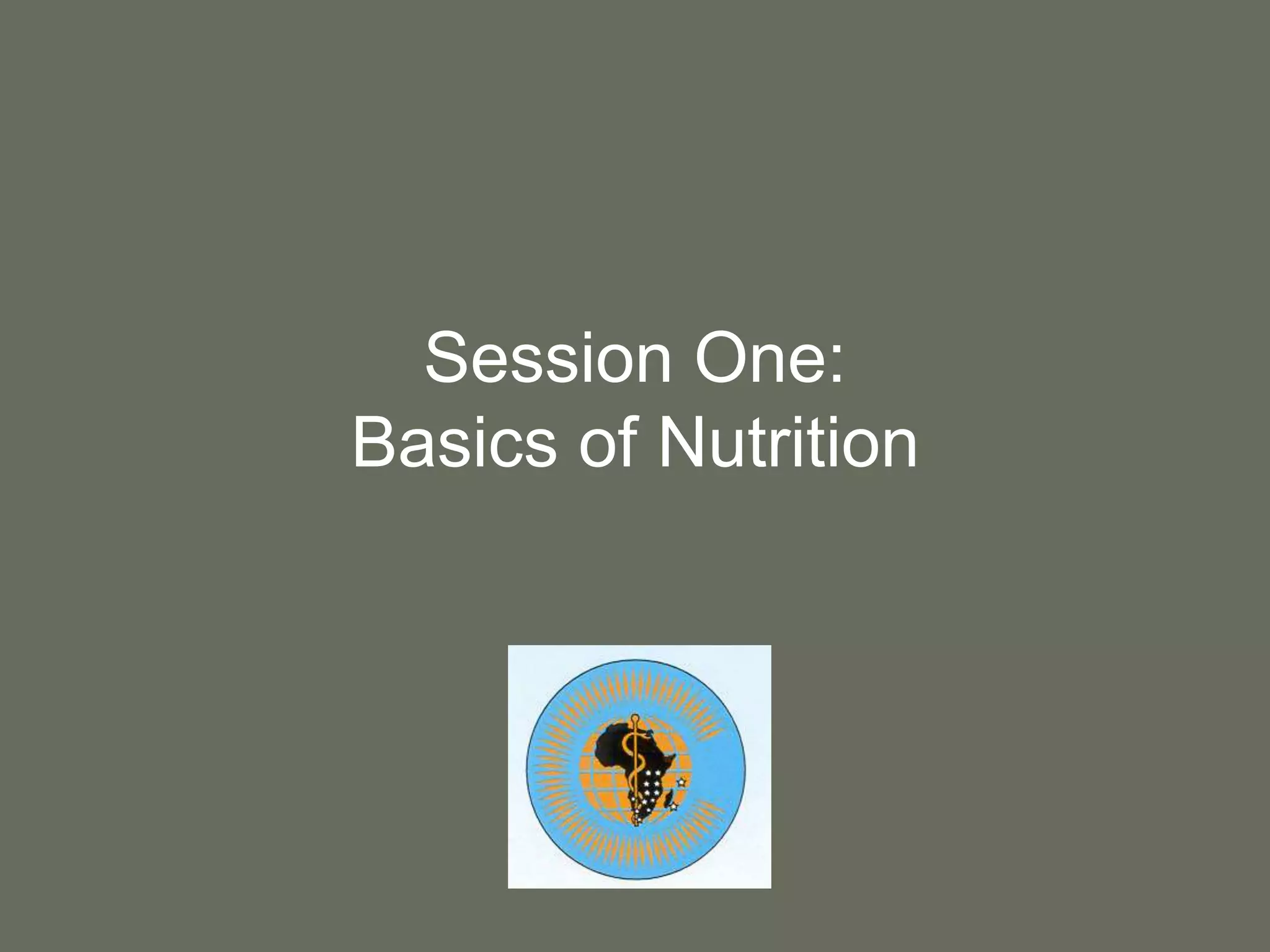 Session One:
Basics of Nutrition